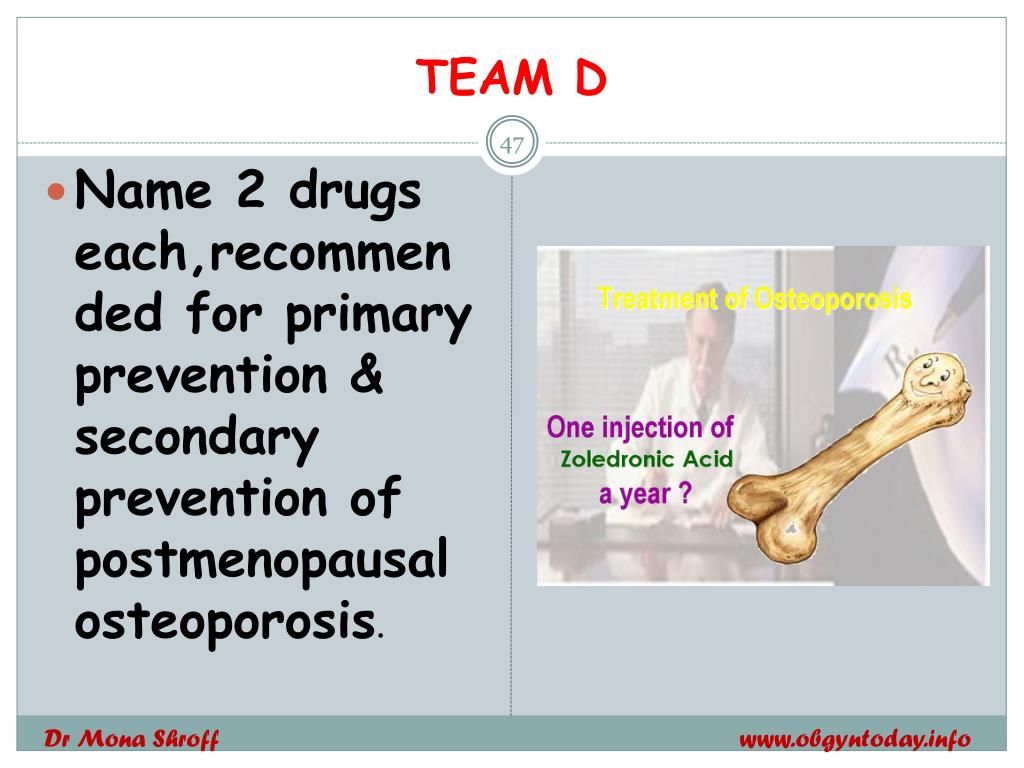 TEAM D

47

Name 2 drugs each,recommended for primary prevention & secondary prevention of postmenopausal osteoporosis.

Treatment of Osteoporosis

One injection of Zoledronic Acid a year ?

Dr Mona Shroff

www.obgyntoday.info